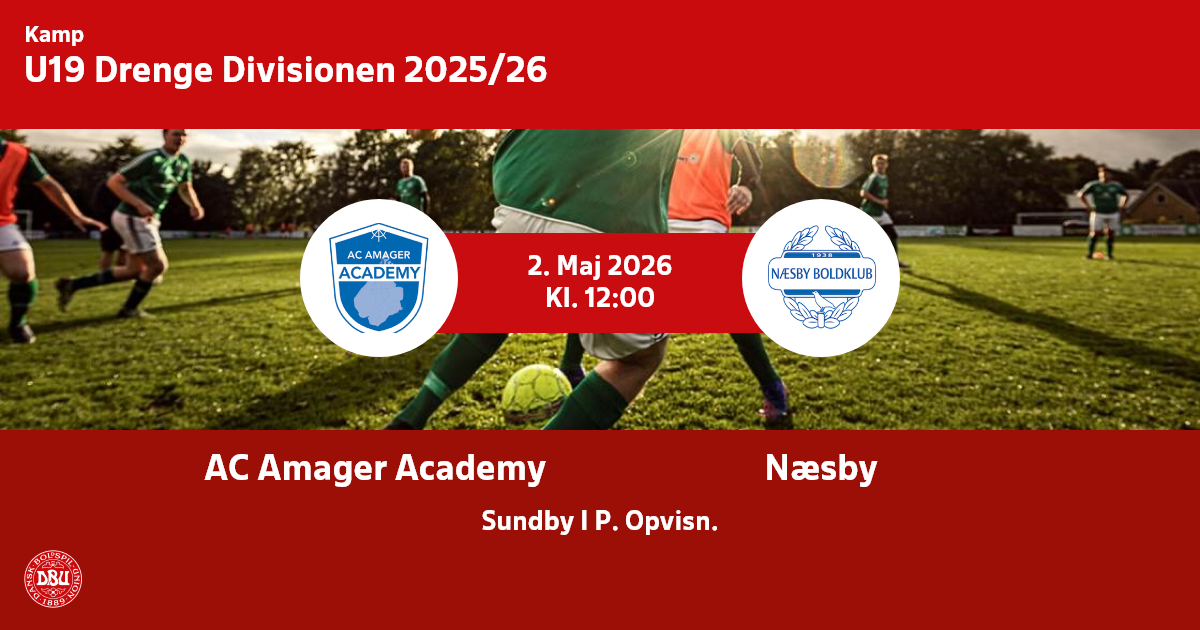 Kamp
U19 Drenge Divisionen 2025/26

AC AMAGER ACADEMY

2. Maj 2026
Kl. 12:00

1938
NÆSBY BOLDKLUB

AC Amager Academy

Næsby

Sundby I P. Opvisn.

DANSK BOLDSPIL-UNION
DBU
1889